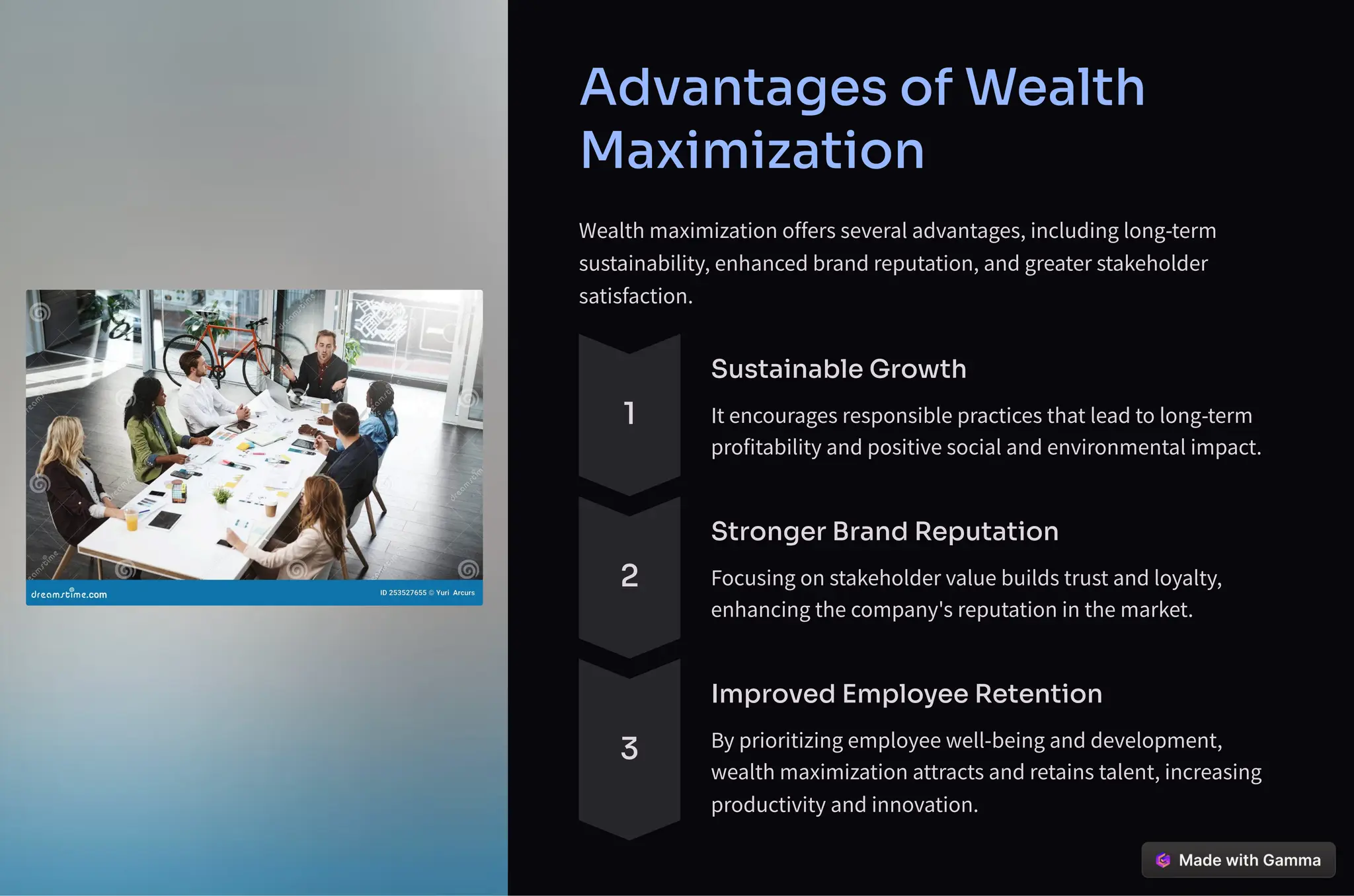 dreamstime.com

ID 253527655 © Yuri Arcurs

Advantages of Wealth Maximization

Wealth maximization offers several advantages, including long-term sustainability, enhanced brand reputation, and greater stakeholder satisfaction.

1

Sustainable Growth

It encourages responsible practices that lead to long-term profitability and positive social and environmental impact.

2

Stronger Brand Reputation

Focusing on stakeholder value builds trust and loyalty, enhancing the company's reputation in the market.

3

Improved Employee Retention

By prioritizing employee well-being and development, wealth maximization attracts and retains talent, increasing productivity and innovation.

Made with Gamma